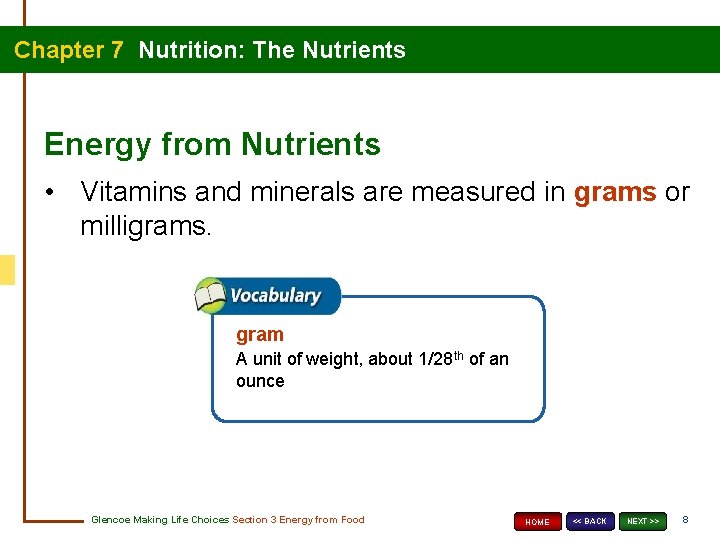 Chapter 7 Nutrition: The Nutrients

Energy from Nutrients

• Vitamins and minerals are measured in grams or milligrams.

Vocabulary

gram

A unit of weight, about 1/28$^{th}$ of an ounce

Glencoe Making Life Choices Section 3 Energy from Food

HOME

<< BACK

NEXT >>

8